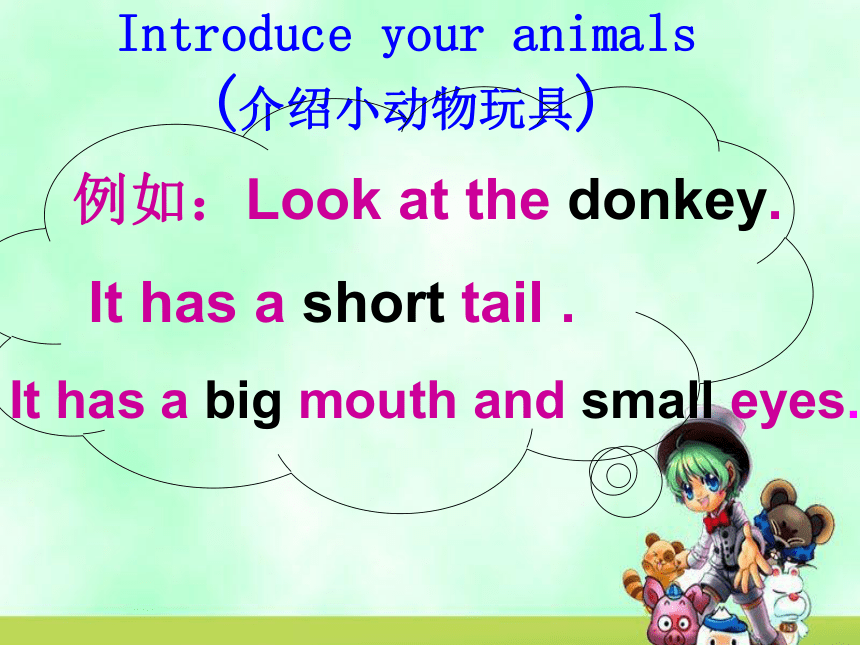 Introduce your animals
(介绍小动物玩具)

例如：Look at the donkey.

It has a short tail .

It has a big mouth and small eyes.